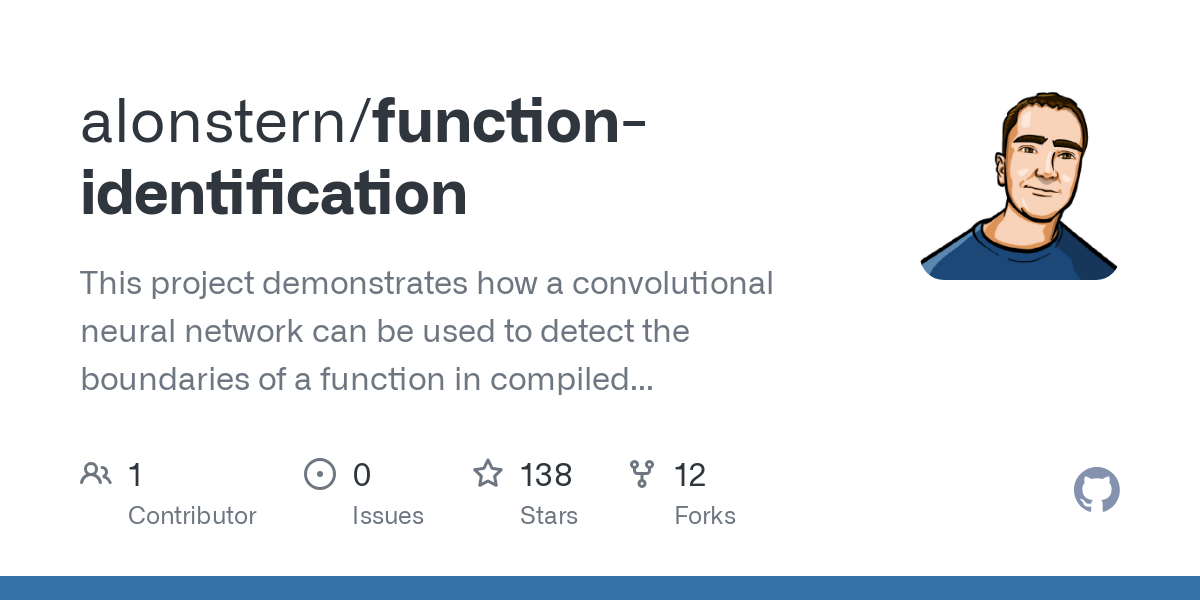 alonstern/function-identification

This project demonstrates how a convolutional neural network can be used to detect the boundaries of a function in compiled...

1 Contributor

0 Issues

138 Stars

12 Forks